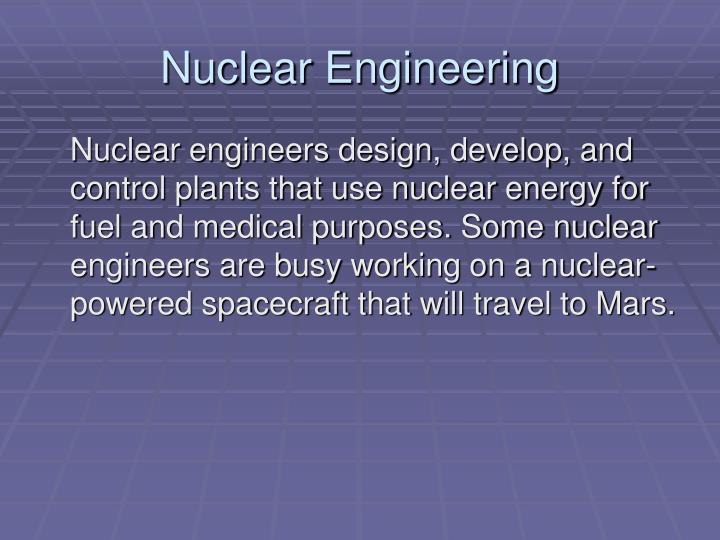 Nuclear Engineering

Nuclear engineers design, develop, and control plants that use nuclear energy for fuel and medical purposes. Some nuclear engineers are busy working on a nuclear-powered spacecraft that will travel to Mars.